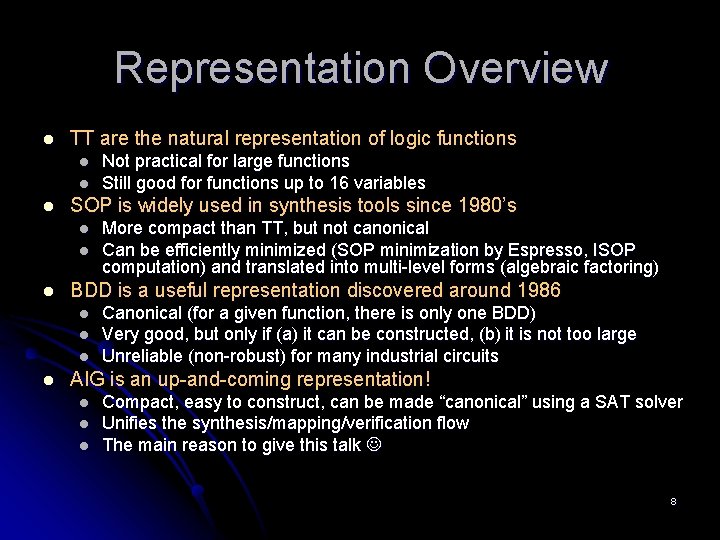 Representation Overview

- TT are the natural representation of logic functions
  - Not practical for large functions
  - Still good for functions up to 16 variables
- SOP is widely used in synthesis tools since 1980's
  - More compact than TT, but not canonical
  - Can be efficiently minimized (SOP minimization by Espresso, ISOP computation) and translated into multi-level forms (algebraic factoring)
- BDD is a useful representation discovered around 1986
  - Canonical (for a given function, there is only one BDD)
  - Very good, but only if (a) it can be constructed, (b) it is not too large
  - Unreliable (non-robust) for many industrial circuits
- AIG is an up-and-coming representation!
  - Compact, easy to construct, can be made "canonical" using a SAT solver
  - Unifies the synthesis/mapping/verification flow
  - The main reason to give this talk ☺

8